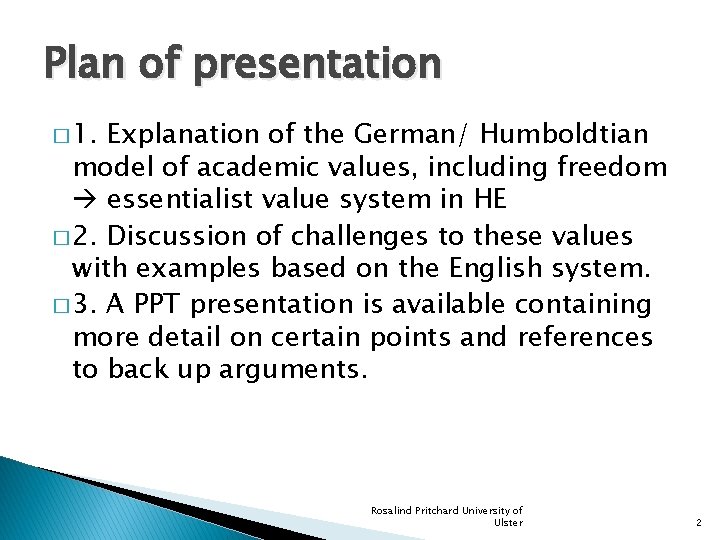 Plan of presentation

□ 1. Explanation of the German/ Humboldtian model of academic values, including freedom → essentialist value system in HE

□ 2. Discussion of challenges to these values with examples based on the English system.

□ 3. A PPT presentation is available containing more detail on certain points and references to back up arguments.

Rosalind Pritchard University of Ulster

2